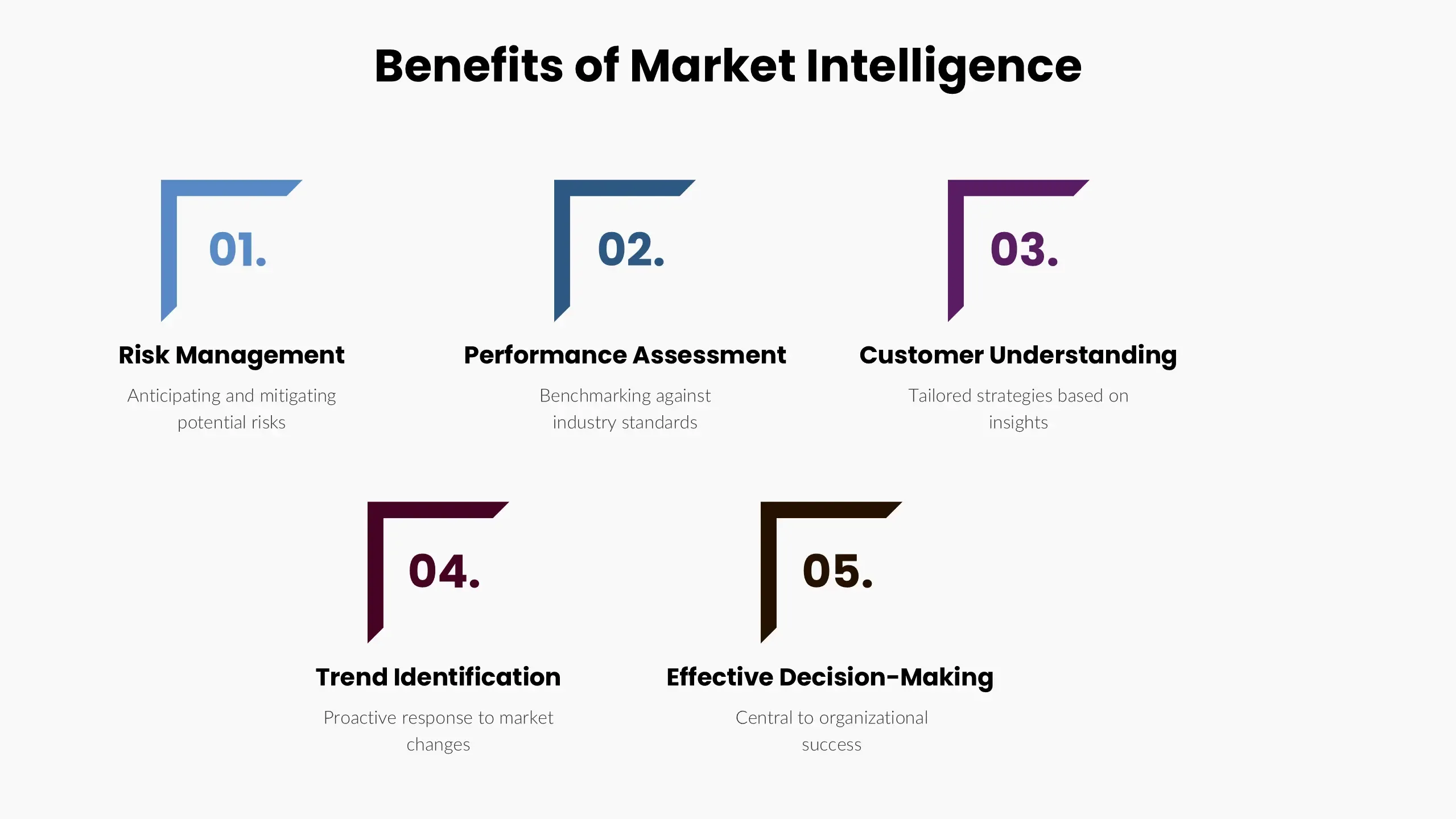 Benefits of Market Intelligence

01.

Risk Management

Anticipating and mitigating potential risks

02.

Performance Assessment

Benchmarking against industry standards

03.

Customer Understanding

Tailored strategies based on insights

04.

Trend Identification

Proactive response to market changes

05.

Effective Decision-Making

Central to organizational success